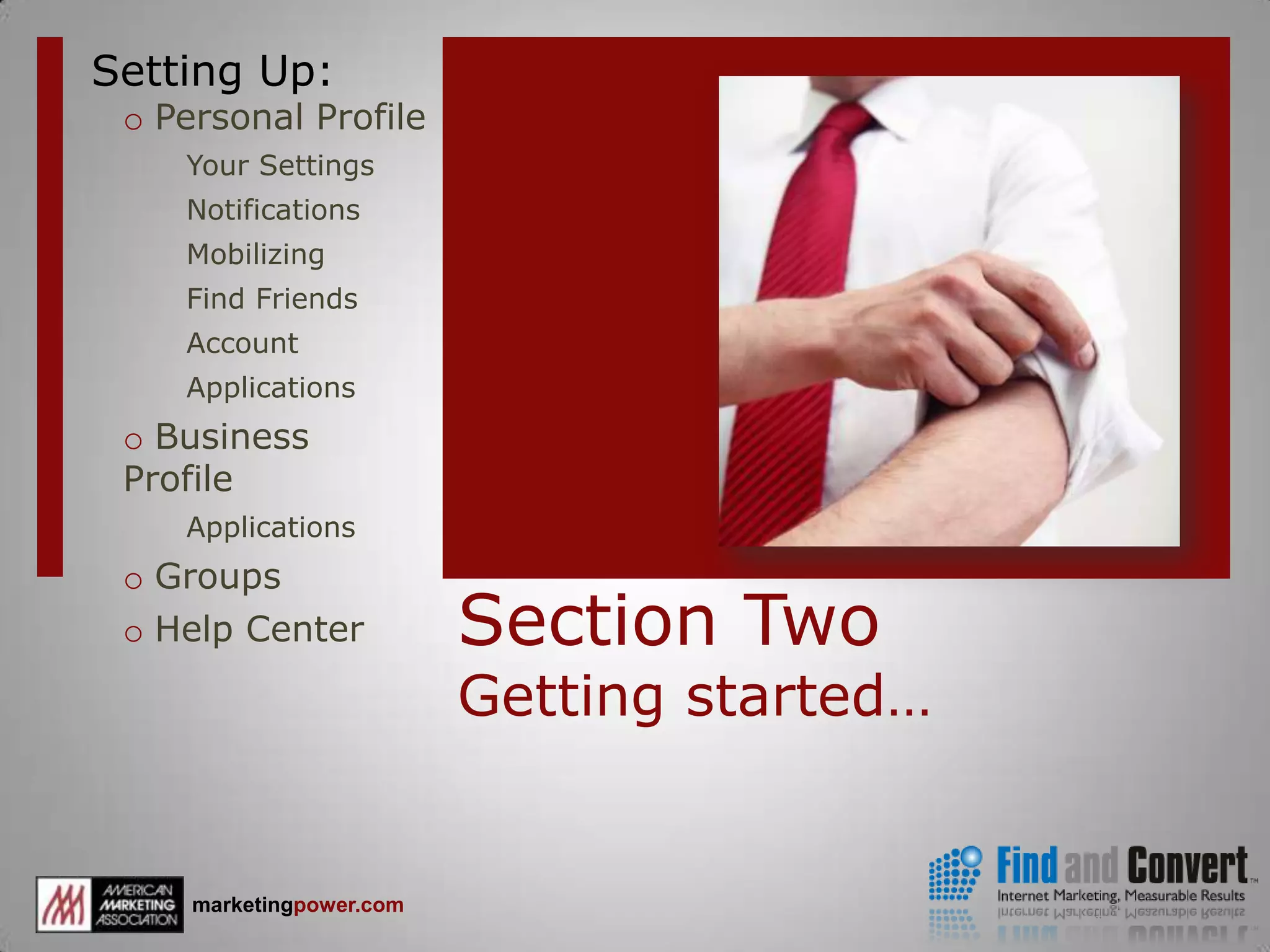 Setting Up:

o Personal Profile

Your Settings

Notifications

Mobilizing

Find Friends

Account

Applications

o Business Profile

Applications

o Groups

o Help Center

Section Two

Getting started…

AMERICAN MARKETING ASSOCIATION

marketingpower.com

Find and Convert™

Internet Marketing, Measurable Results